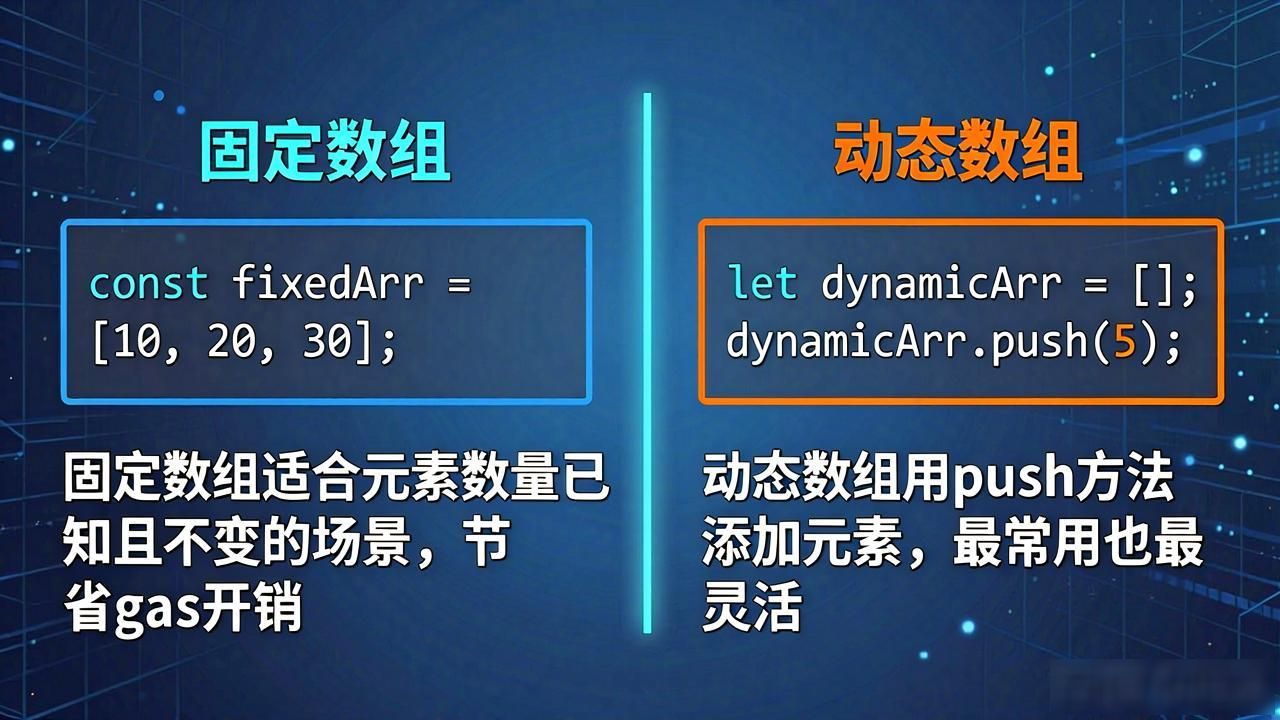 固定数组

const fixedArr = [10, 20, 30];

固定数组适合元素数量已知且不变的场景，节省gas开销

动态数组

let dynamicArr = [];
dynamicArr.push(5);

动态数组用push方法添加元素，最常用也最灵活